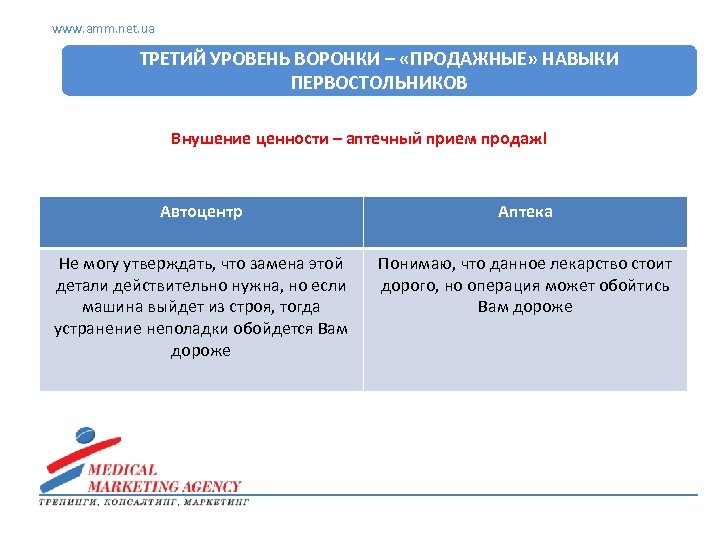 www.amm.net.ua

ТРЕТИЙ УРОВЕНЬ ВОРОНКИ – «ПРОДАЖНЫЕ» НАВЫКИ ПЕРВОСТОЛЬНИКОВ

Внушение ценности – аптечный прием продаж!

| Автоцентр | Аптека |
|---|---|
| Не могу утверждать, что замена этой детали действительно нужна, но если машина выйдет из строя, тогда устранение неполадки обойдется Вам дороже | Понимаю, что данное лекарство стоит дорого, но операция может обойтись Вам дороже |

MEDICAL MARKETING AGENCY
ТРЕНИНГИ, КОНСАЛТИНГ, МАРКЕТИНГ